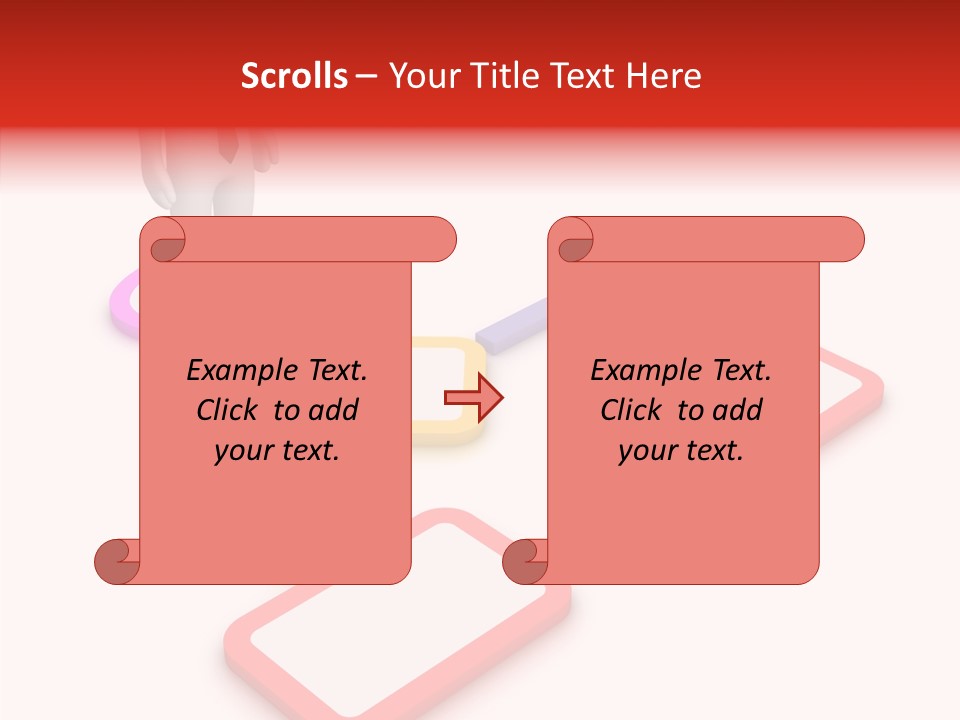 Scrolls – Your Title Text Here

Example Text. Click to add your text.

Example Text. Click to add your text.